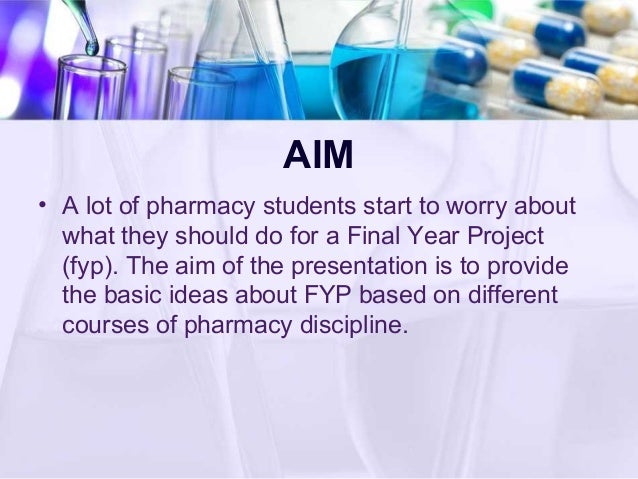 AIM

• A lot of pharmacy students start to worry about what they should do for a Final Year Project (fyp). The aim of the presentation is to provide the basic ideas about FYP based on different courses of pharmacy discipline.